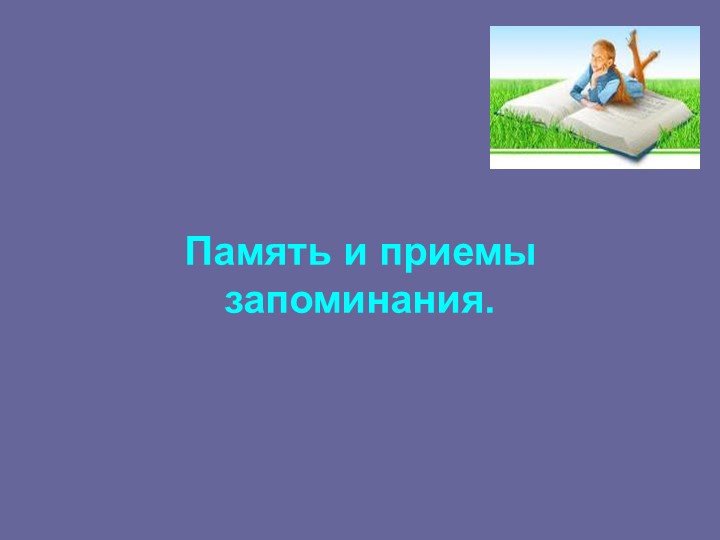 Память и приемы запоминания.